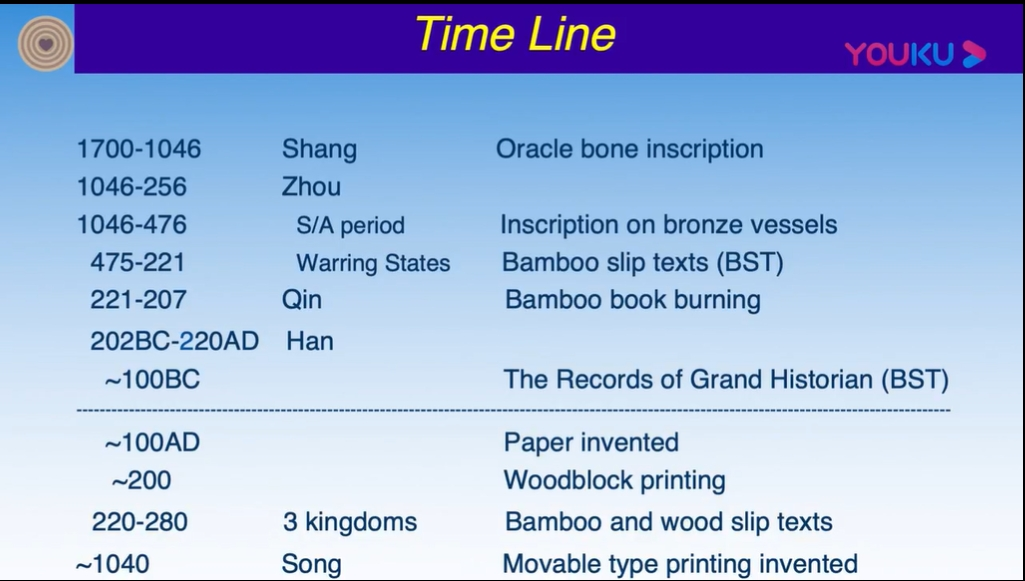 Time Line

YOUKU

| | | |
|---|---|---|
| 1700-1046 | Shang | Oracle bone inscription |
| 1046-256 | Zhou | |
| 1046-476 | S/A period | Inscription on bronze vessels |
| 475-221 | Warring States | Bamboo slip texts (BST) |
| 221-207 | Qin | Bamboo book burning |
| 202BC-220AD | Han | |
| ~100BC | | The Records of Grand Historian (BST) |
| ~100AD | | Paper invented |
| ~200 | | Woodblock printing |
| 220-280 | 3 kingdoms | Bamboo and wood slip texts |
| ~1040 | Song | Movable type printing invented |